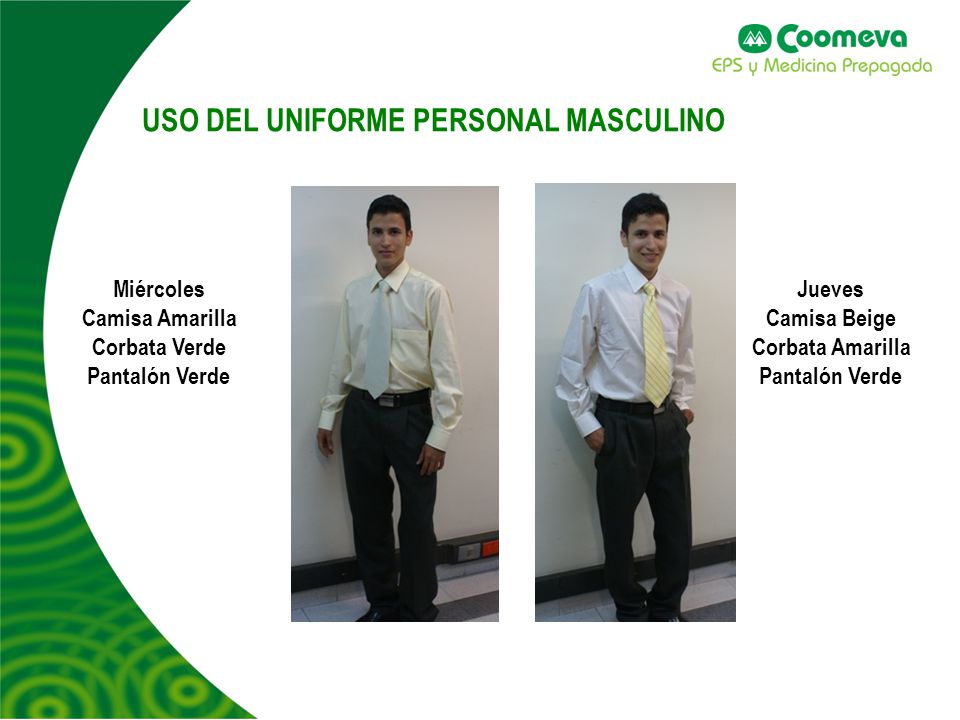 Coomeva
EPS y Medicina Prepagada

USO DEL UNIFORME PERSONAL MASCULINO

Miércoles
Camisa Amarilla
Corbata Verde
Pantalón Verde

Jueves
Camisa Beige
Corbata Amarilla
Pantalón Verde